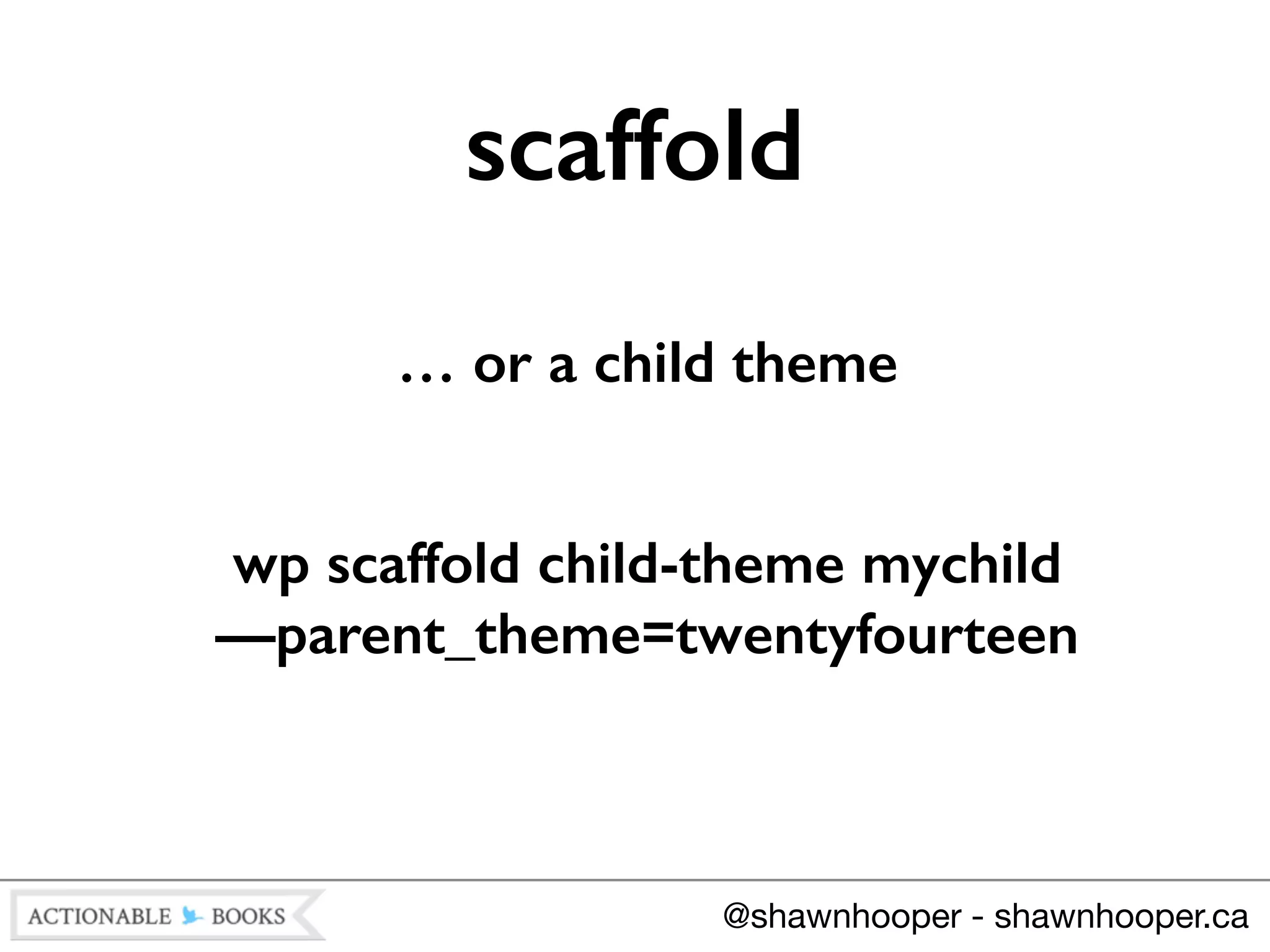 scaffold

… or a child theme

wp scaffold child-theme mychild —parent_theme=twentyfourteen

ACTIONABLE BOOKS

@shawnhooper - shawnhooper.ca